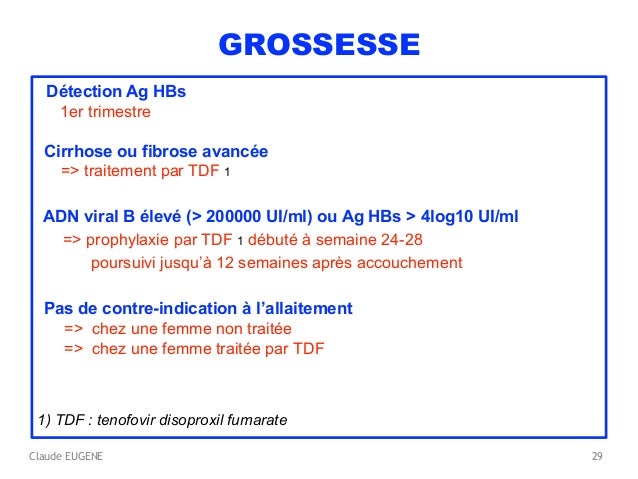 GROSSESSE

Détection Ag HBs
1er trimestre

Cirrhose ou fibrose avancée
=> traitement par TDF 1

ADN viral B élevé (> 200000 UI/ml) ou Ag HBs > 4log10 UI/ml
=> prophylaxie par TDF 1 débuté à semaine 24-28
poursuivi jusqu'à 12 semaines après accouchement

Pas de contre-indication à l'allaitement
=> chez une femme non traitée
=> chez une femme traitée par TDF

1) TDF : tenofovir disoproxil fumarate

Claude EUGENE

29